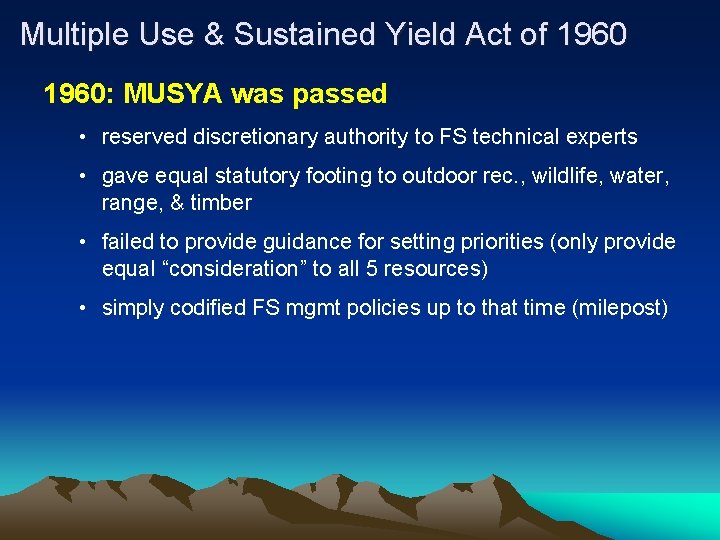 Multiple Use & Sustained Yield Act of 1960

1960: MUSYA was passed

• reserved discretionary authority to FS technical experts

• gave equal statutory footing to outdoor rec., wildlife, water, range, & timber

• failed to provide guidance for setting priorities (only provide equal “consideration” to all 5 resources)

• simply codified FS mgmt policies up to that time (milepost)